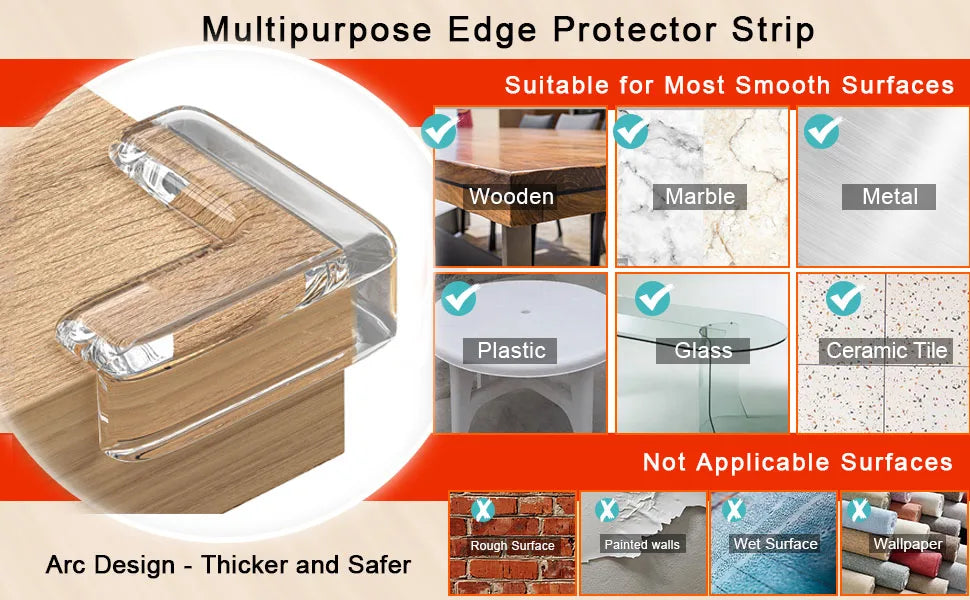 Multipurpose Edge Protector Strip

Suitable for Most Smooth Surfaces

Wooden

Marble

Metal

Plastic

Glass

Ceramic Tile

Not Applicable Surfaces

Rough Surface

Painted walls

Wet Surface

Wallpaper

Arc Design - Thicker and Safer